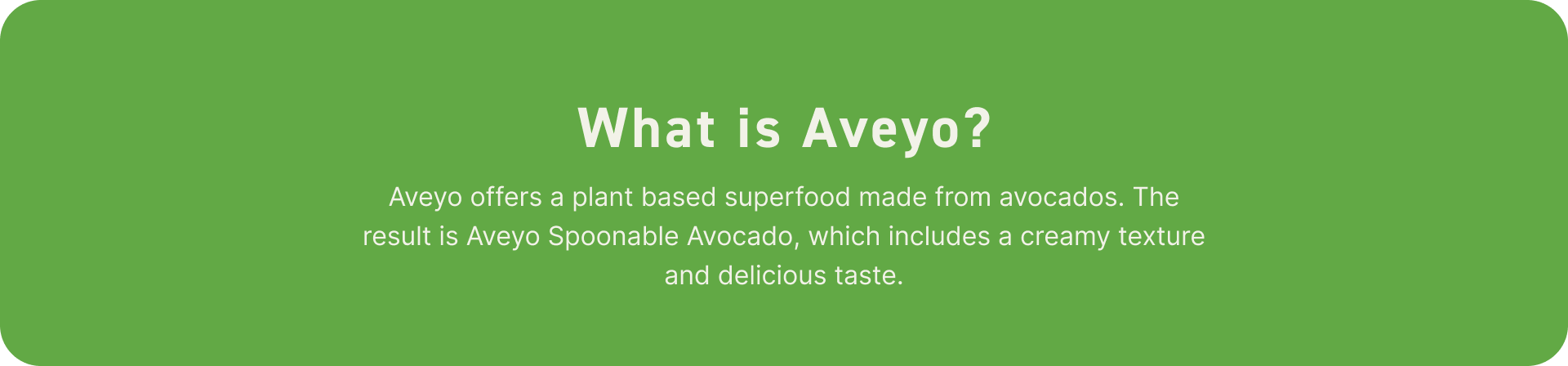 What is Aveyo?

Aveyo offers a plant based superfood made from avocados. The result is Aveyo Spoonable Avocado, which includes a creamy texture and delicious taste.